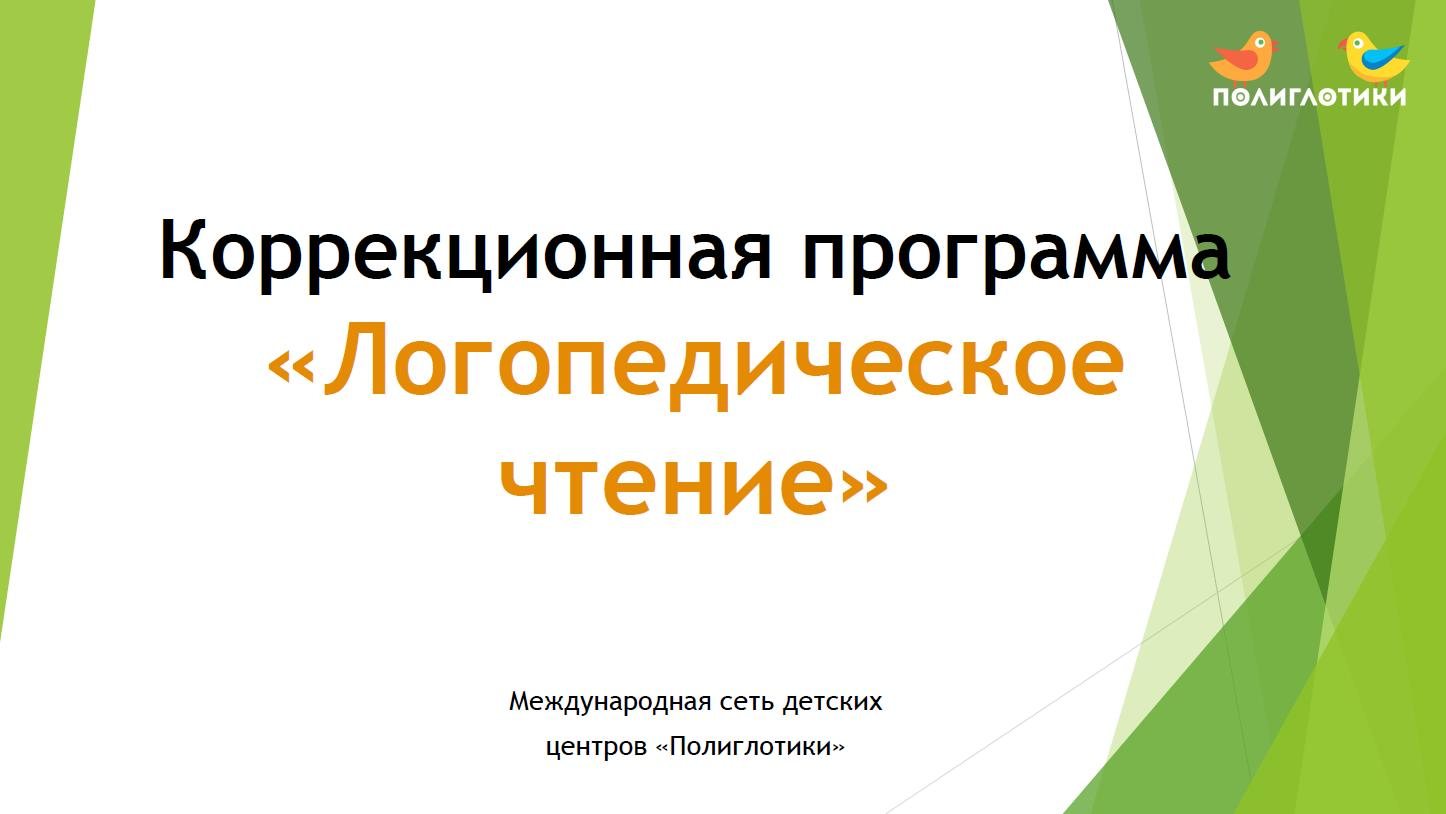 ПОЛИГЛОТИКИ

Коррекционная программа «Логопедическое чтение»

Международная сеть детских центров «Полиглотики»